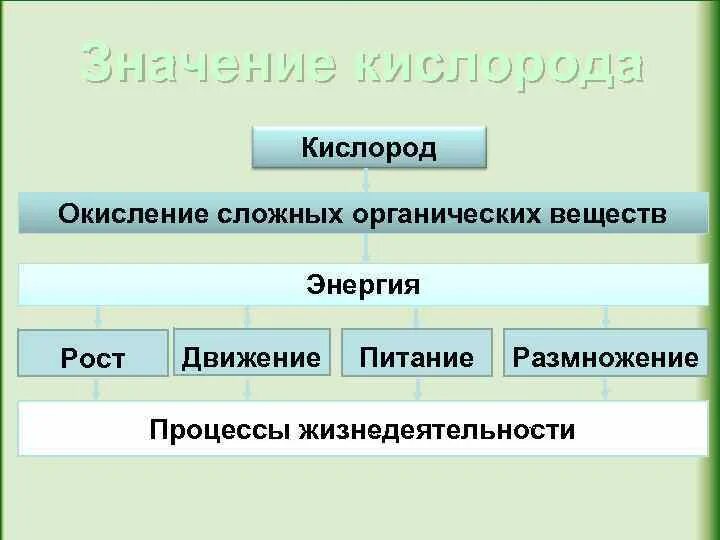 Значение кислорода

Кислород

Окисление сложных органических веществ

Энергия

Рост

Движение

Питание

Размножение

Процессы жизнедеятельности